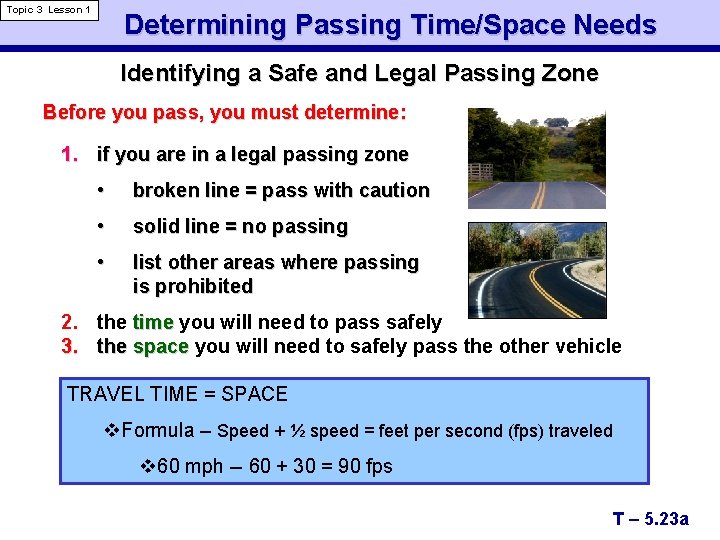 Topic 3 Lesson 1

Determining Passing Time/Space Needs

Identifying a Safe and Legal Passing Zone

Before you pass, you must determine:

1. if you are in a legal passing zone
• broken line = pass with caution
• solid line = no passing
• list other areas where passing is prohibited
2. the time you will need to pass safely
3. the space you will need to safely pass the other vehicle

TRAVEL TIME = SPACE
❖Formula – Speed + ½ speed = feet per second (fps) traveled
❖60 mph – 60 + 30 = 90 fps

T – 5.23a